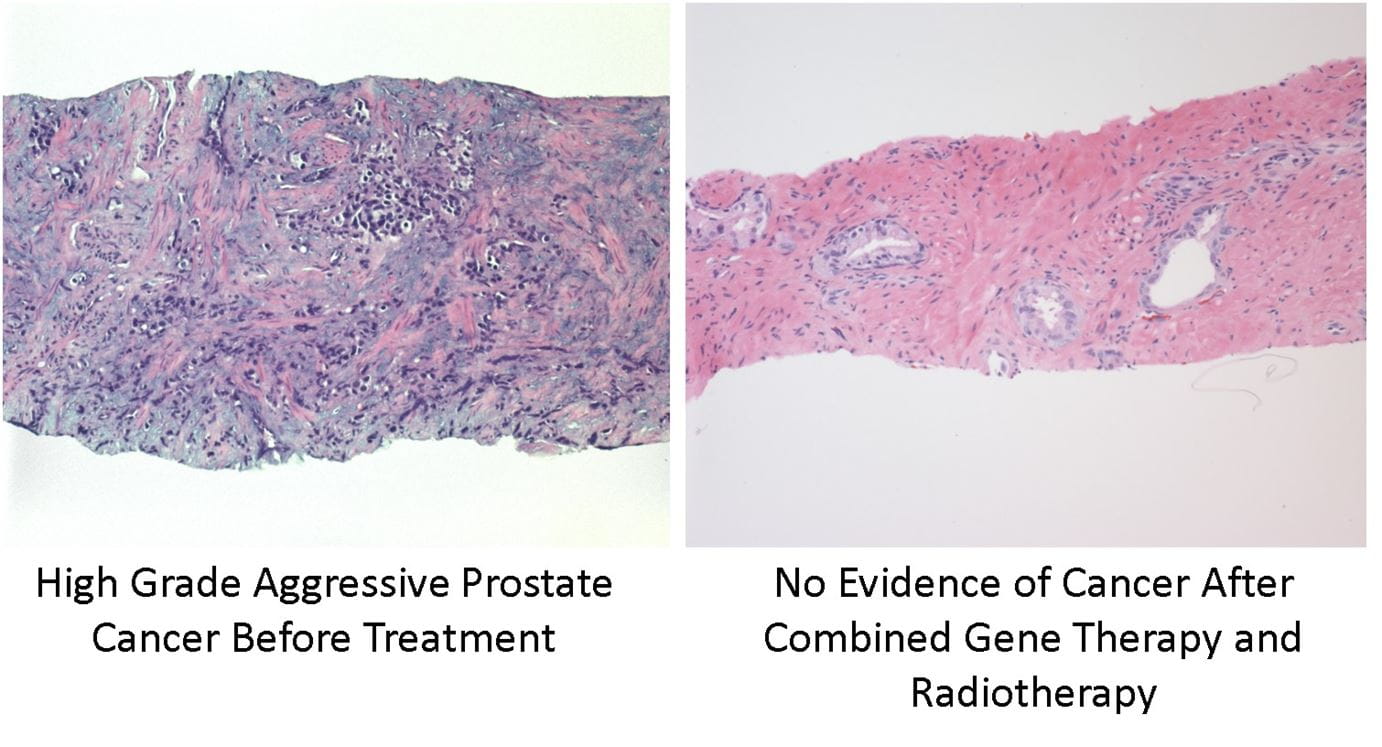 High Grade Aggressive Prostate Cancer Before Treatment

No Evidence of Cancer After Combined Gene Therapy and Radiotherapy